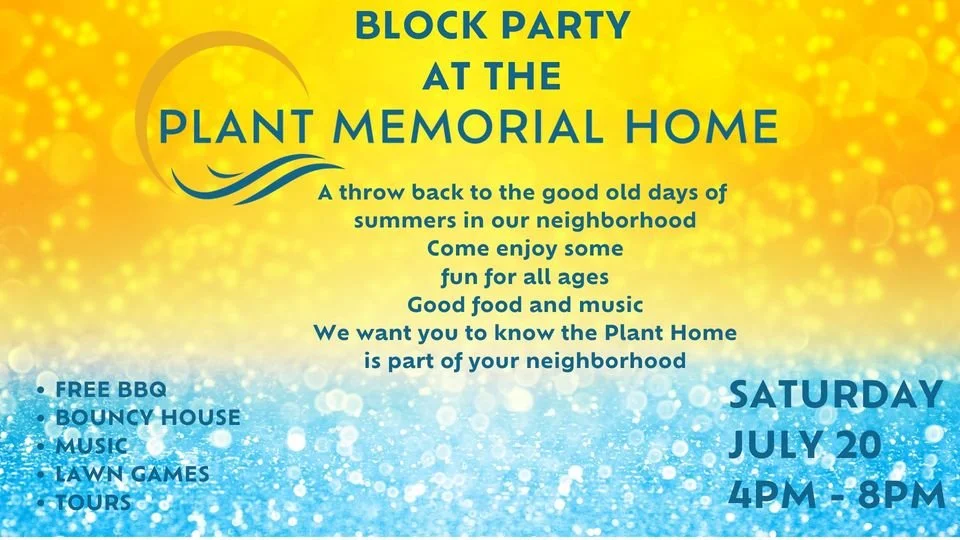 BLOCK PARTY
AT THE
PLANT MEMORIAL HOME

A throw back to the good old days of
summers in our neighborhood
Come enjoy some
fun for all ages
Good food and music
We want you to know the Plant Home
is part of your neighborhood

• FREE BBQ
• BOUNCY HOUSE
• MUSIC
• LAWN GAMES
• TOURS

SATURDAY
JULY 20
4PM - 8PM